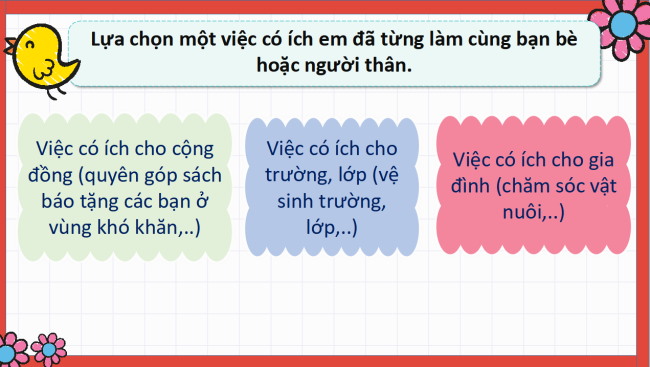 Lựa chọn một việc có ích em đã từng làm cùng bạn bè hoặc người thân.

Việc có ích cho cộng đồng (quyên góp sách báo tặng các bạn ở vùng khó khăn,..)

Việc có ích cho trường, lớp (vệ sinh trường, lớp,..)

Việc có ích cho gia đình (chăm sóc vật nuôi,..)